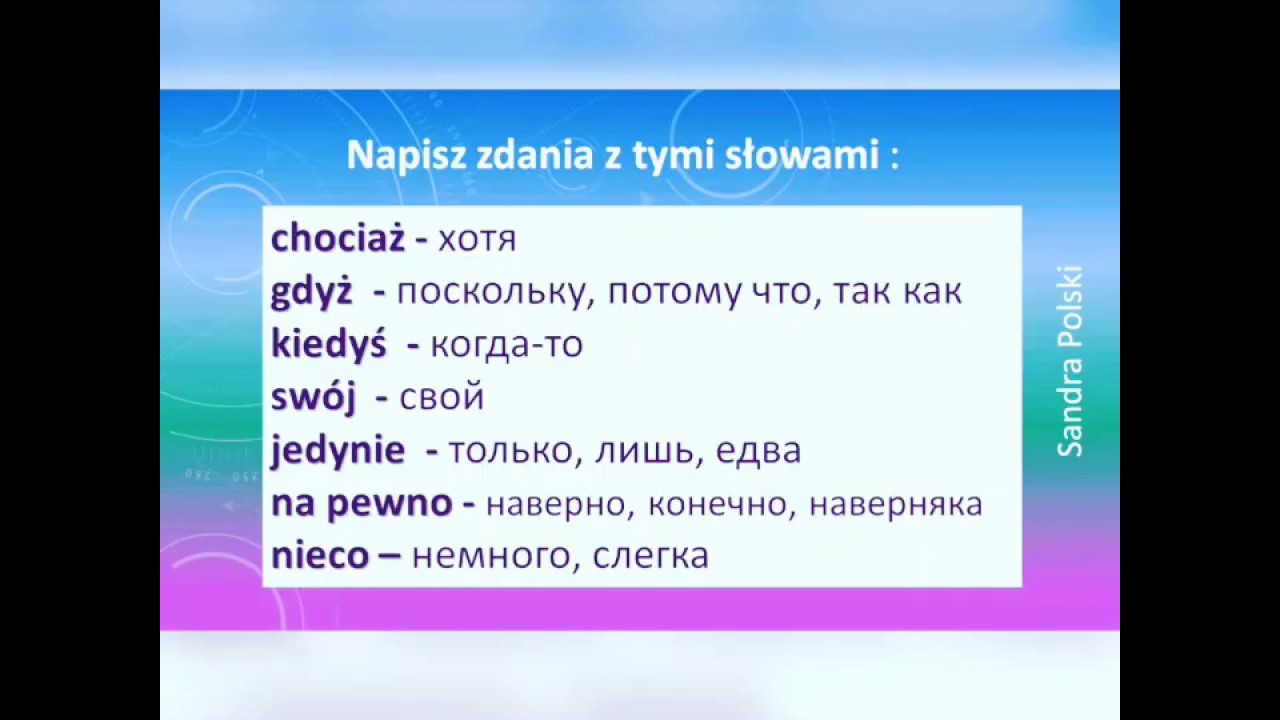 Napisz zdania z tymi słowami :

chociaż - хотя
gdyż - поскольку, потому что, так как
kiedyś - когда-то
swój - свой
jedynie - только, лишь, едва
na pewno - наверно, конечно, наверняка
nieco – немного, слегка

Sandra Polski